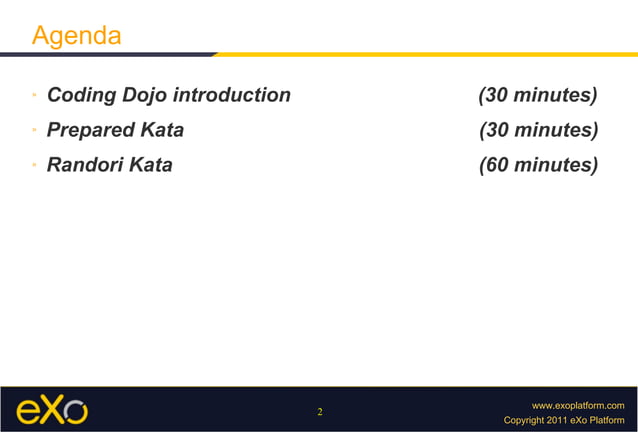 Agenda

- Coding Dojo introduction (30 minutes)
- Prepared Kata (30 minutes)
- Randori Kata (60 minutes)

eXo

2

www.exoplatform.com
Copyright 2011 eXo Platform